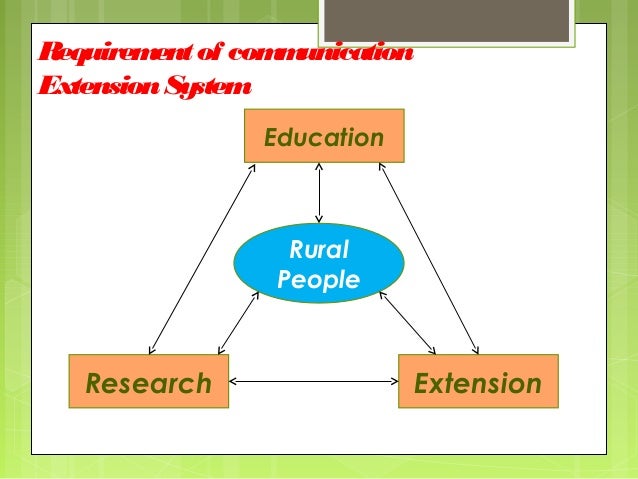 Requirement of communication Extension System

Education

Rural People

Research

Extension